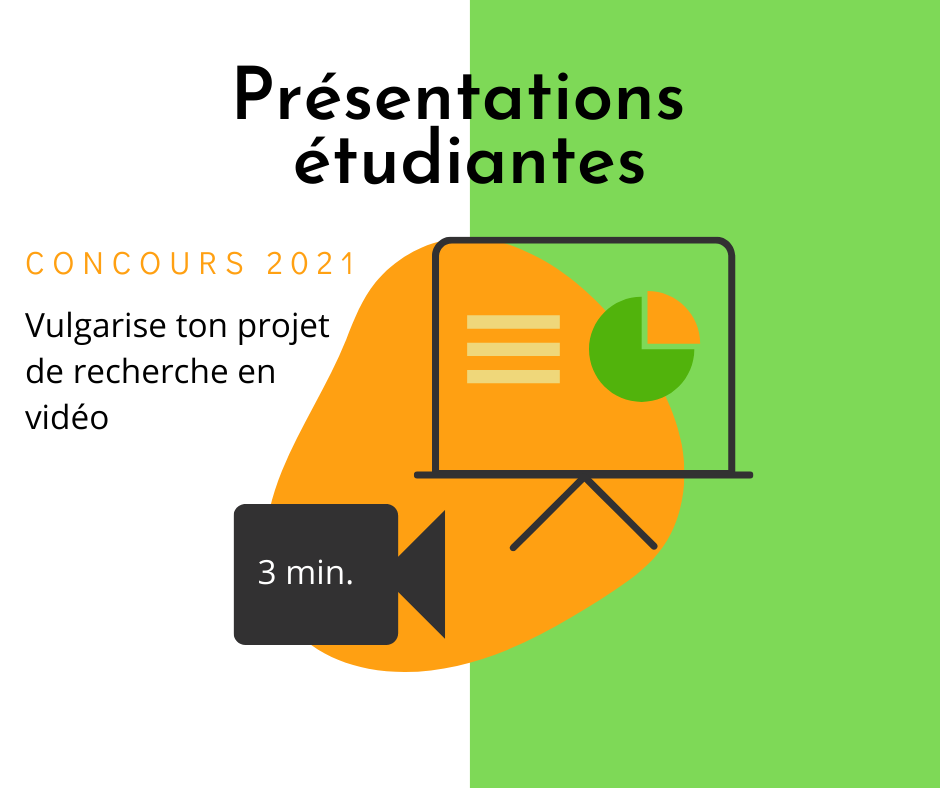 Présentations étudiantes

CONCOURS 2021

Vulgarise ton projet de recherche en vidéo

3 min.